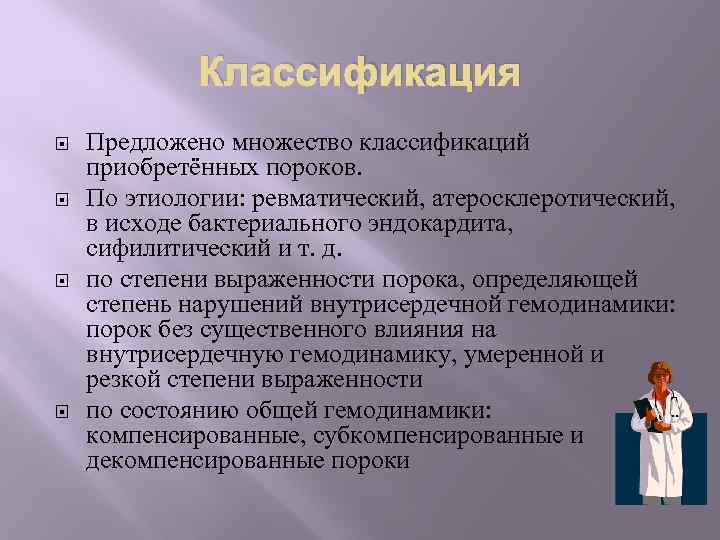 Классификация

Предложено множество классификаций приобретённых пороков.

По этиологии: ревматический, атеросклеротический, в исходе бактериального эндокардита, сифилитический и т. д.

по степени выраженности порока, определяющей степень нарушений внутрисердечной гемодинамики: порок без существенного влияния на внутрисердечную гемодинамику, умеренной и резкой степени выраженности

по состоянию общей гемодинамики: компенсированные, субкомпенсированные и декомпенсированные пороки